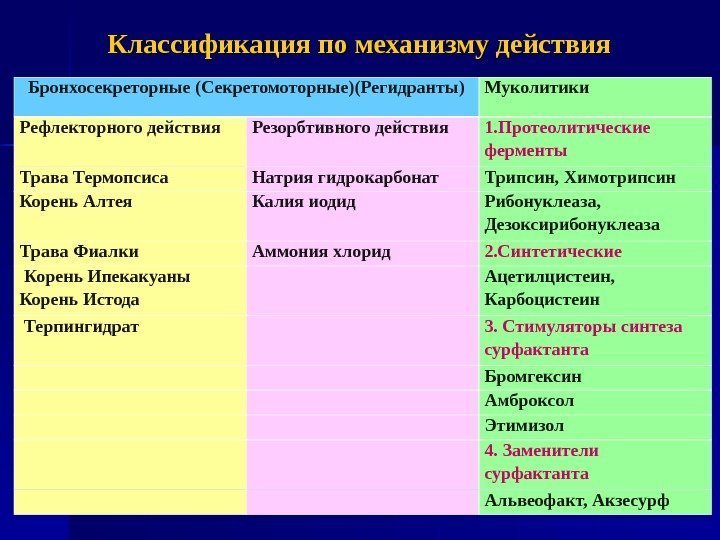 Классификация по механизму действия

| Бронхосекреторные (Секретомоторные)(Регидранты) | | Муколитики |
|---|---|---|
| Рефлекторного действия | Резорбтивного действия | 1.Протеолитические ферменты |
| Трава Термопсиса | Натрия гидрокарбонат | Трипсин, Химотрипсин |
| Корень Алтея | Калия иодид | Рибонуклеаза, Дезоксирибонуклеаза |
| Трава Фиалки | Аммония хлорид | 2.Синтетические |
| Корень Ипекакуаны Корень Истода | | Ацетилцистеин, Карбоцистеин |
| Терпингидрат | | 3. Стимуляторы синтеза сурфактанта |
| | | Бромгексин |
| | | Амброксол |
| | | Этимизол |
| | | 4. Заменители сурфактанта |
| | | Альвеофакт, Акзесурф |